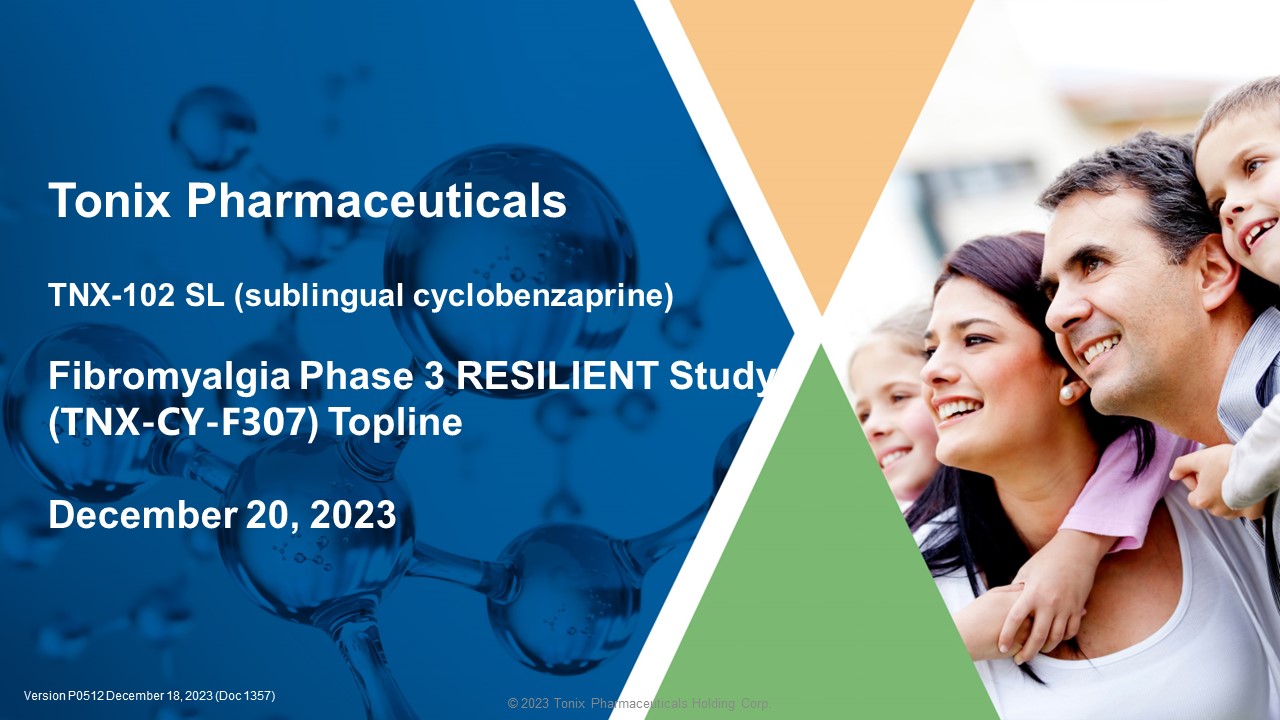 Tonix Pharmaceuticals

TNX-102 SL (sublingual cyclobenzaprine)

Fibromyalgia Phase 3 RESILIENT Study (TNX-CY-F307) Topline

December 20, 2023

Version P0512 December 18, 2023 (Doc 1357)

© 2023 Tonix Pharmaceuticals Holding Corp.